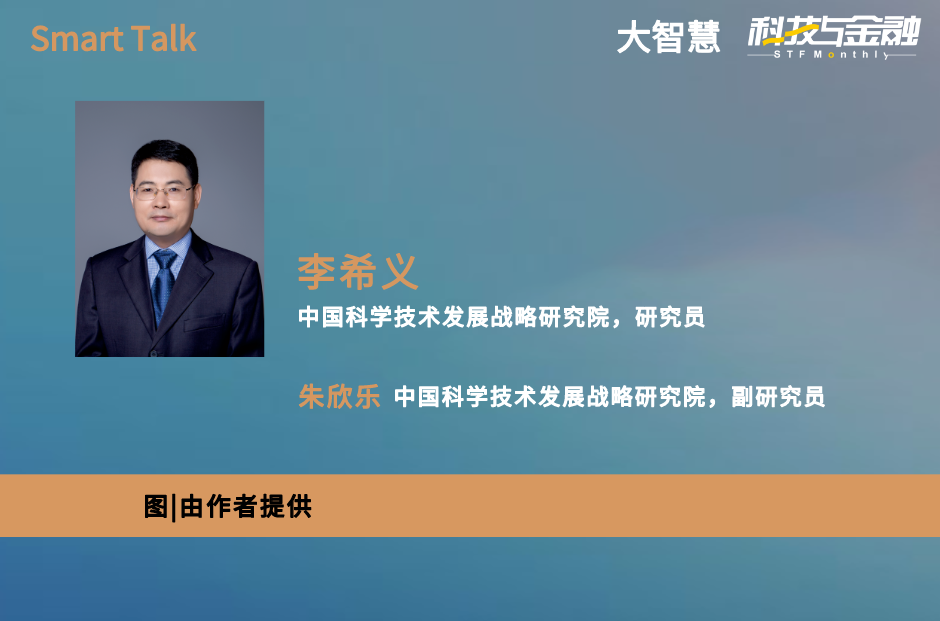 Smart Talk

大智慧 科技与金融 STF Monthly

李希义
中国科学技术发展战略研究院，研究员

朱欣乐 中国科学技术发展战略研究院，副研究员

图|由作者提供